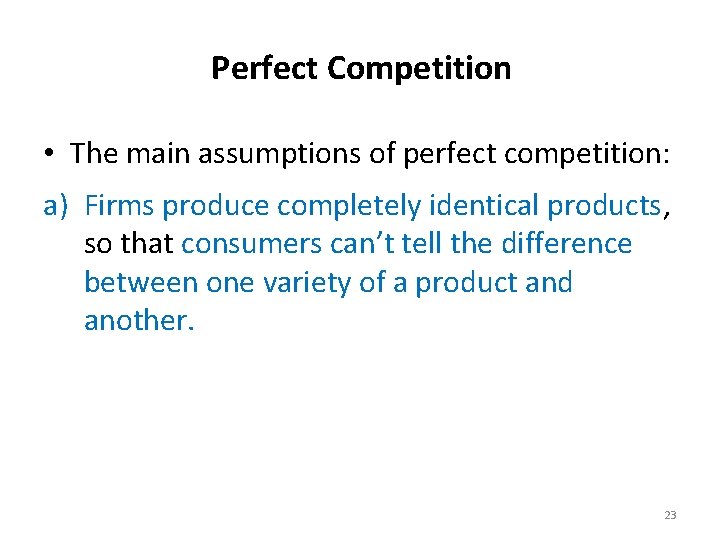 Perfect Competition

• The main assumptions of perfect competition:

a) Firms produce completely identical products, so that consumers can’t tell the difference between one variety of a product and another.

23